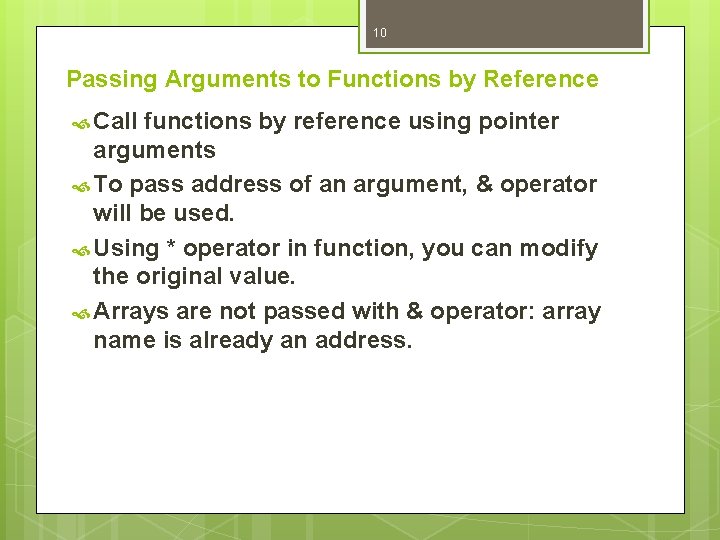 10

Passing Arguments to Functions by Reference

Call functions by reference using pointer arguments

To pass address of an argument, & operator will be used.

Using * operator in function, you can modify the original value.

Arrays are not passed with & operator: array name is already an address.